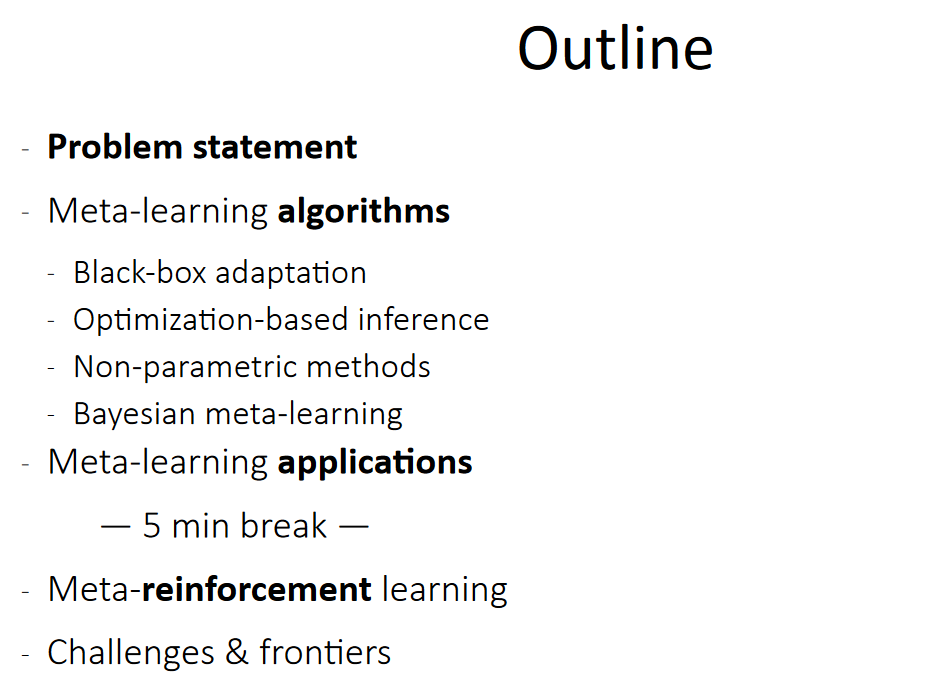 Outline

- Problem statement
- Meta-learning algorithms
  - Black-box adaptation
  - Optimization-based inference
  - Non-parametric methods
  - Bayesian meta-learning
- Meta-learning applications

— 5 min break —

- Meta-reinforcement learning
- Challenges & frontiers